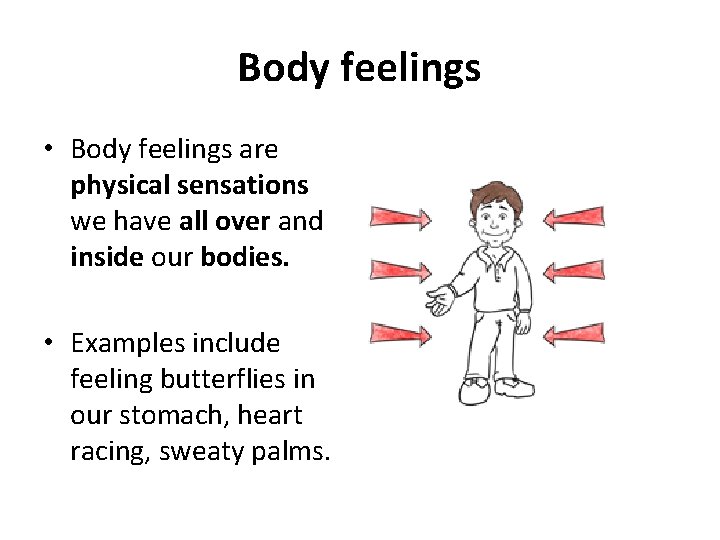 Body feelings

• Body feelings are physical sensations we have all over and inside our bodies.

• Examples include feeling butterflies in our stomach, heart racing, sweaty palms.